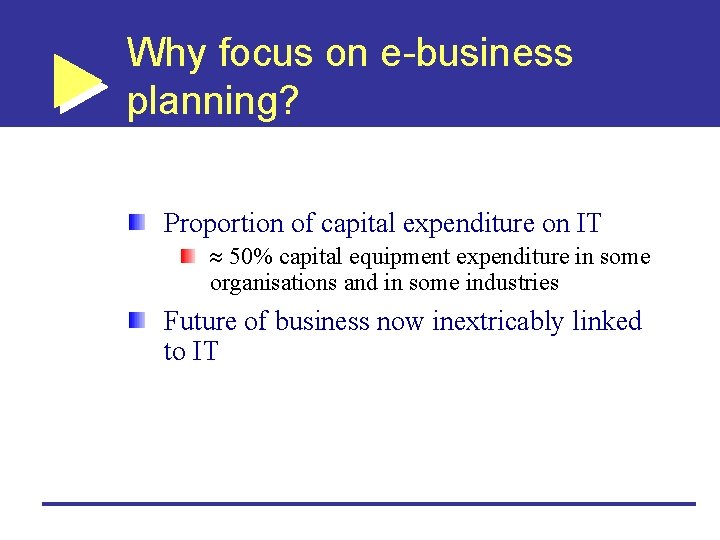 Why focus on e-business planning?

Proportion of capital expenditure on IT

$\approx$ 50% capital equipment expenditure in some organisations and in some industries

Future of business now inextricably linked to IT